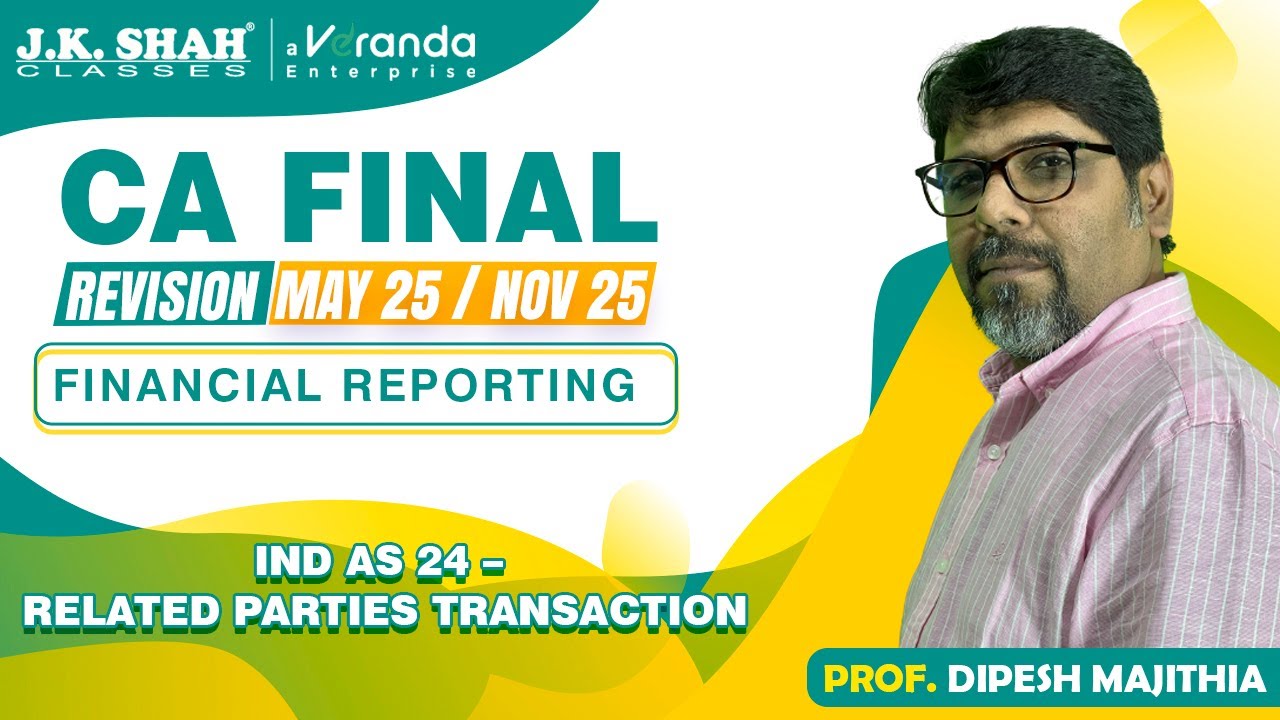 J.K. SHAH®
CLASSES
a Veranda
Enterprise

CA FINAL

REVISION MAY 25 / NOV 25

FINANCIAL REPORTING

IND AS 24 –
RELATED PARTIES TRANSACTION

PROF. DIPESH MAJITHIA